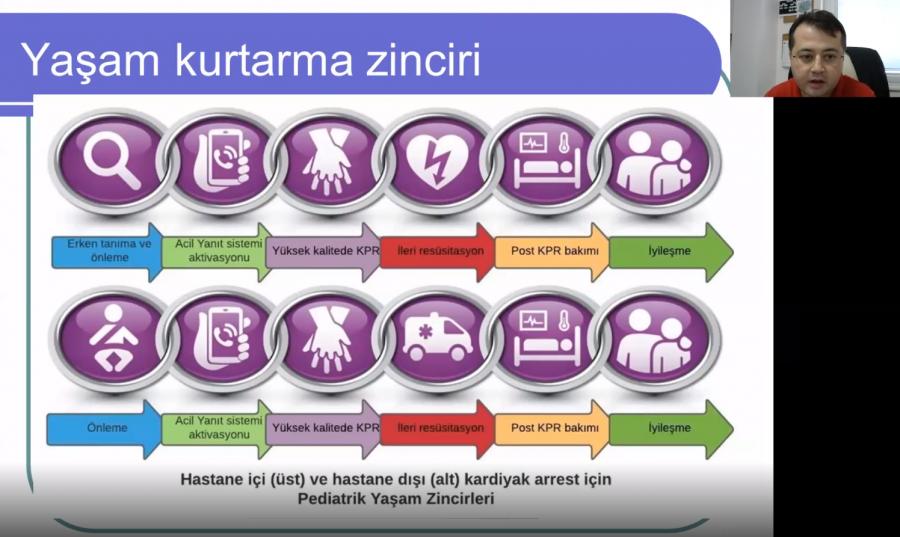 Yaşam kurtarma zinciri

Erken tanıma ve önleme
Acil Yanıt sistemi aktivasyonu
Yüksek kalitede KPR
İleri resüsitasyon
Post KPR bakımı
İyileşme

Önleme
Acil Yanıt sistemi aktivasyonu
Yüksek kalitede KPR
İleri resüsitasyon
Post KPR bakımı
İyileşme

Hastane içi (üst) ve hastane dışı (alt) kardiyak arrest için Pediatrik Yaşam Zincirleri